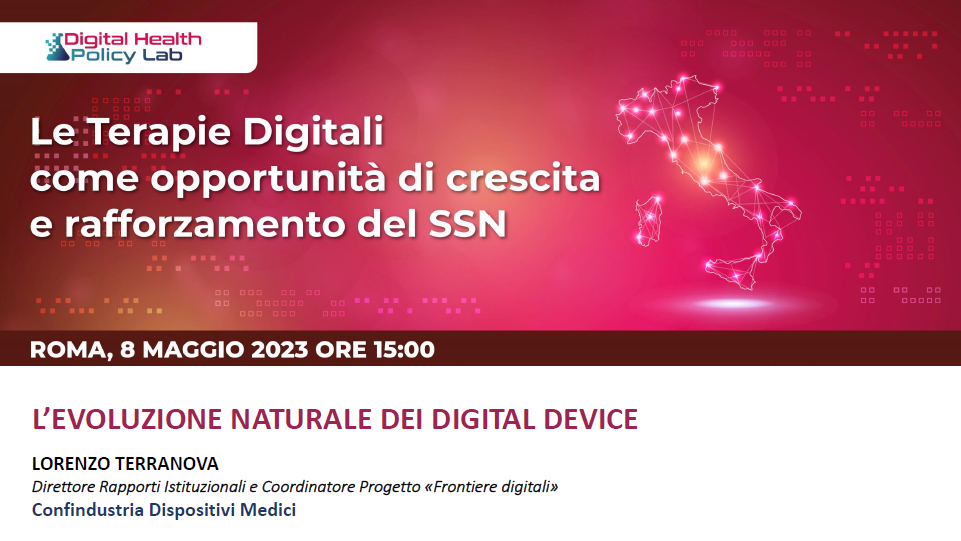 Digital Health Policy Lab

Le Terapie Digitali come opportunità di crescita e rafforzamento del SSN

ROMA, 8 MAGGIO 2023 ORE 15:00

L'EVOLUZIONE NATURALE DEI DIGITAL DEVICE

LORENZO TERRANOVA
Direttore Rapporti Istituzionali e Coordinatore Progetto «Frontiere digitali»
Confindustria Dispositivi Medici